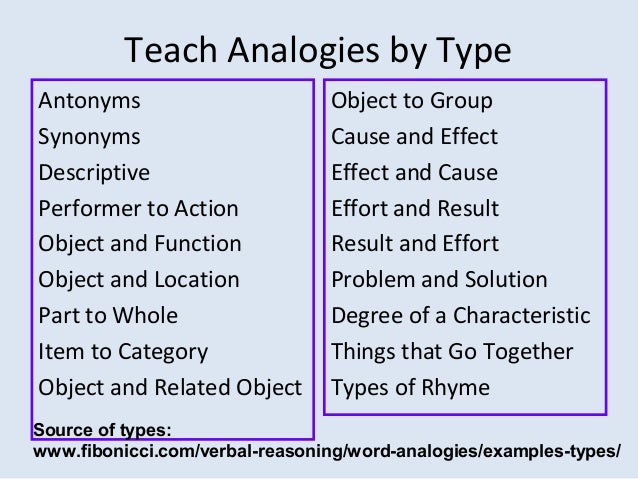 Teach Analogies by Type

Antonyms
Synonyms
Descriptive
Performer to Action
Object and Function
Object and Location
Part to Whole
Item to Category
Object and Related Object

Object to Group
Cause and Effect
Effect and Cause
Effort and Result
Result and Effort
Problem and Solution
Degree of a Characteristic
Things that Go Together
Types of Rhyme

Source of types:
www.fibonicci.com/verbal-reasoning/word-analogies/examples-types/